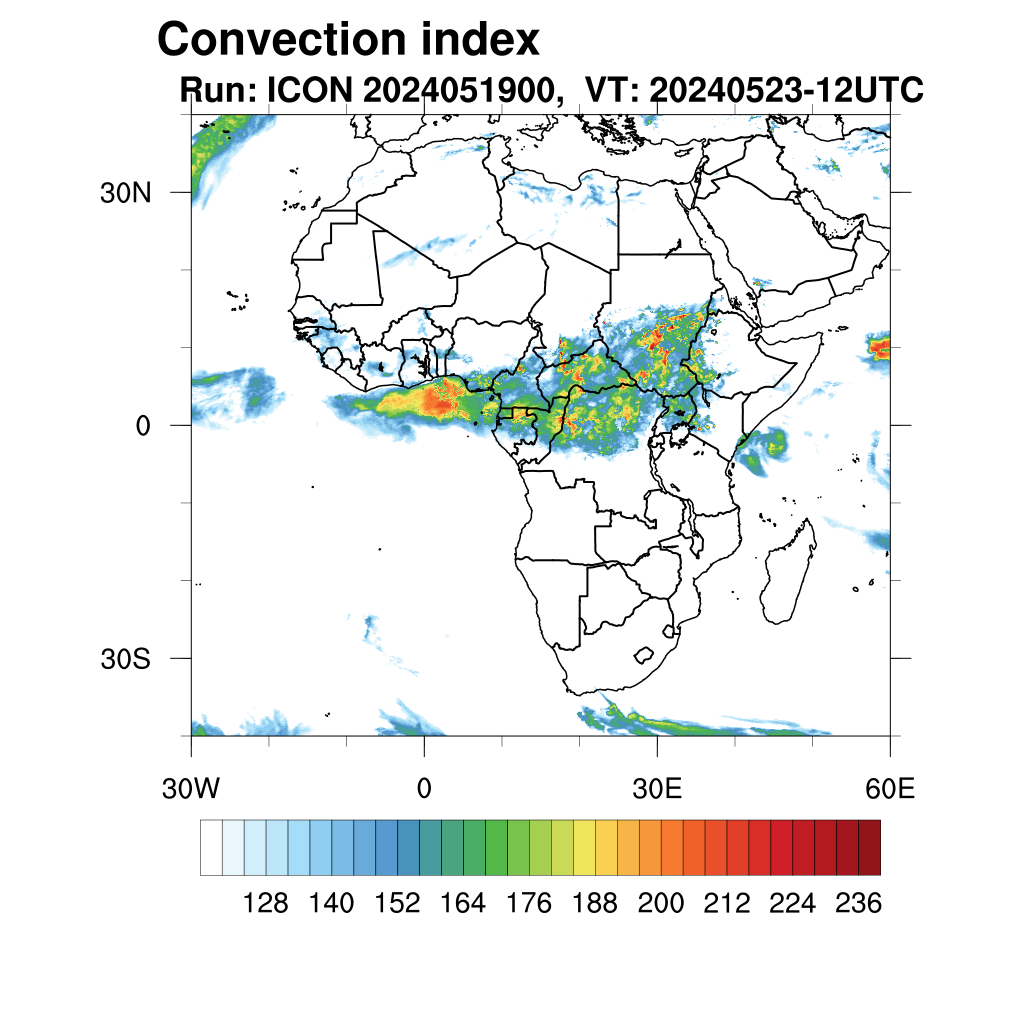 Convection index
Run: ICON 2024051900, VT: 20240523-12UTC

30N
0
30S
30W
0
30E
60E

128 140 152 164 176 188 200 212 224 236